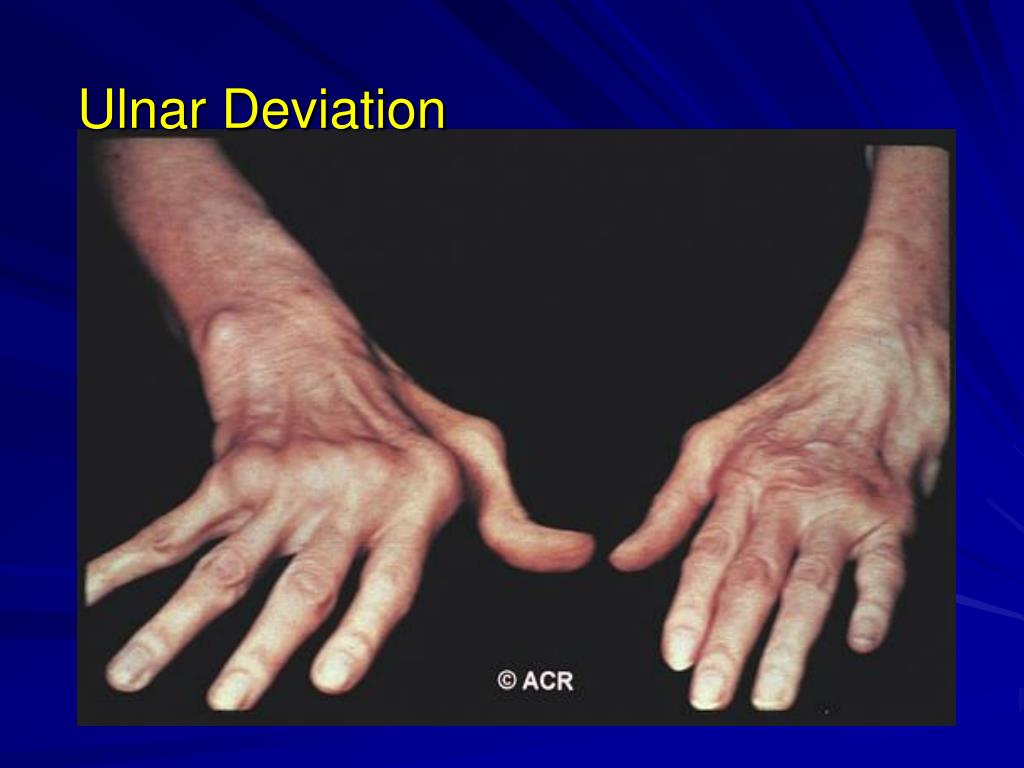 Ulnar Deviation

© ACR